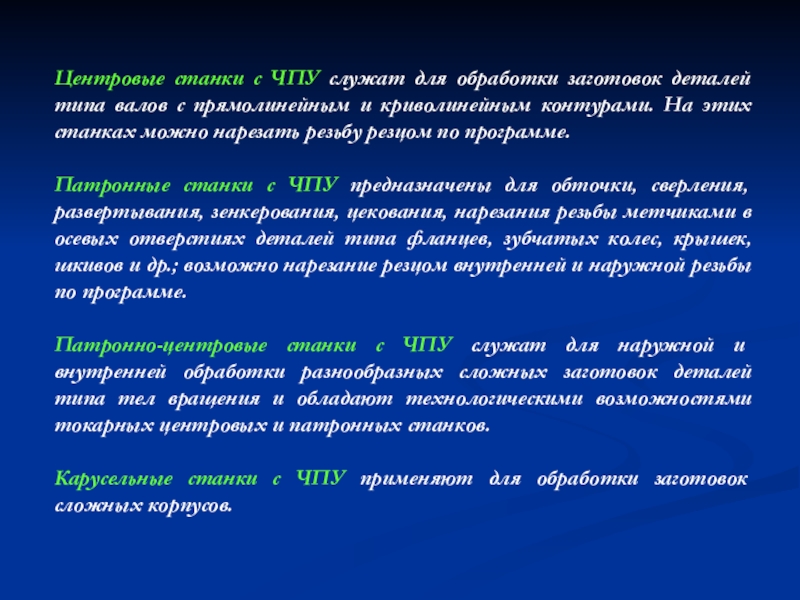 Центровые станки с ЧПУ служат для обработки заготовок деталей типа валов с прямолинейным и криволинейным контурами. На этих станках можно нарезать резьбу резцом по программе.

Патронные станки с ЧПУ предназначены для обточки, сверления, развертывания, зенкерования, цекования, нарезания резьбы метчиками в осевых отверстиях деталей типа фланцев, зубчатых колес, крышек, шкивов и др.; возможно нарезание резцом внутренней и наружной резьбы по программе.

Патронно-центровые станки с ЧПУ служат для наружной и внутренней обработки разнообразных сложных заготовок деталей типа тел вращения и обладают технологическими возможностями токарных центровых и патронных станков.

Карусельные станки с ЧПУ применяют для обработки заготовок сложных корпусов.